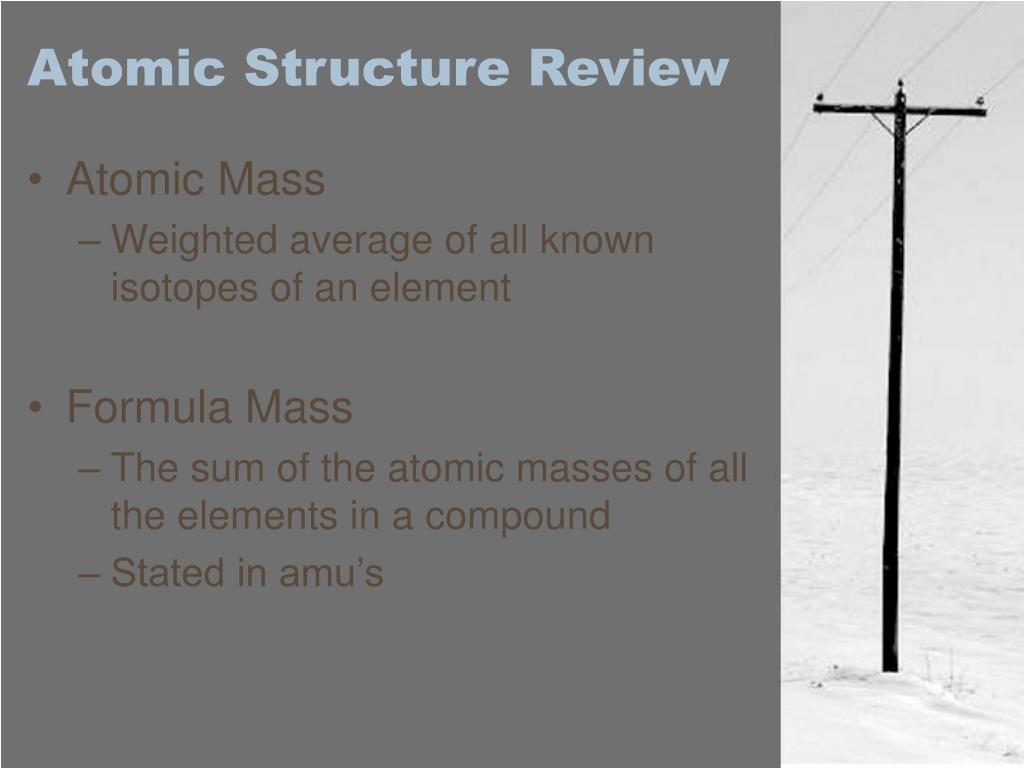 Atomic Structure Review

• Atomic Mass
– Weighted average of all known isotopes of an element

• Formula Mass
– The sum of the atomic masses of all the elements in a compound
– Stated in amu's